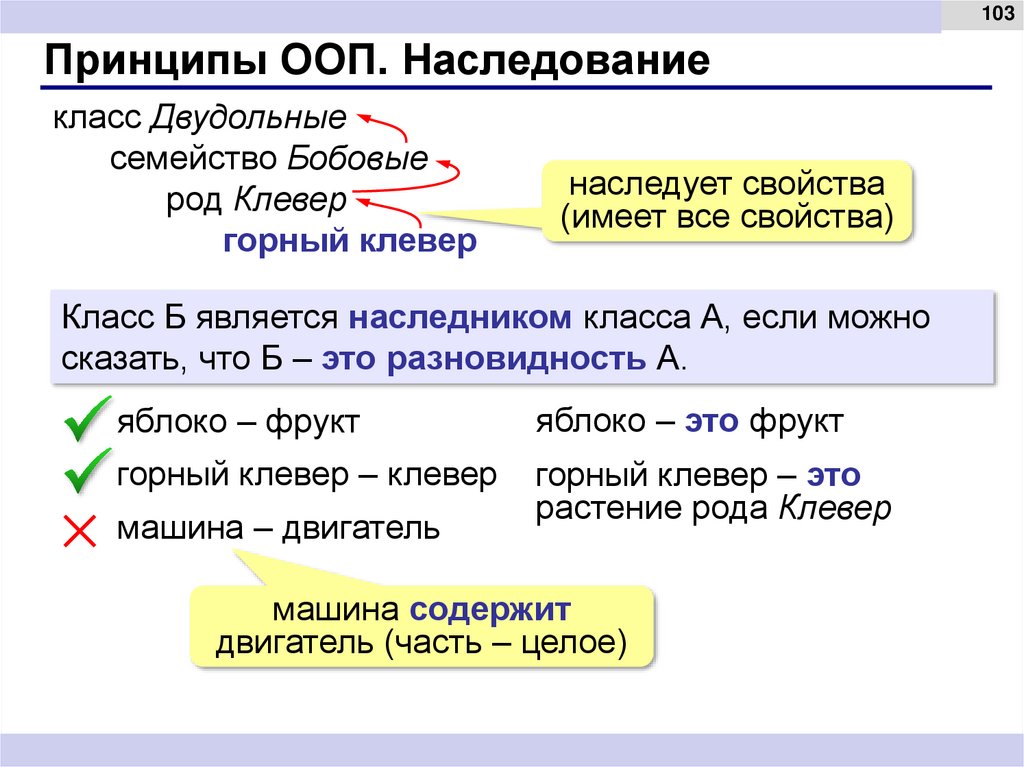 103

Принципы ООП. Наследование

класс Двудольные
семейство Бобовые
род Клевер
горный клевер

наследует свойства (имеет все свойства)

Класс Б является наследником класса А, если можно сказать, что Б – это разновидность А.

яблоко – фрукт

горный клевер – клевер

машина – двигатель

яблоко – это фрукт

горный клевер – это растение рода Клевер

машина содержит двигатель (часть – целое)